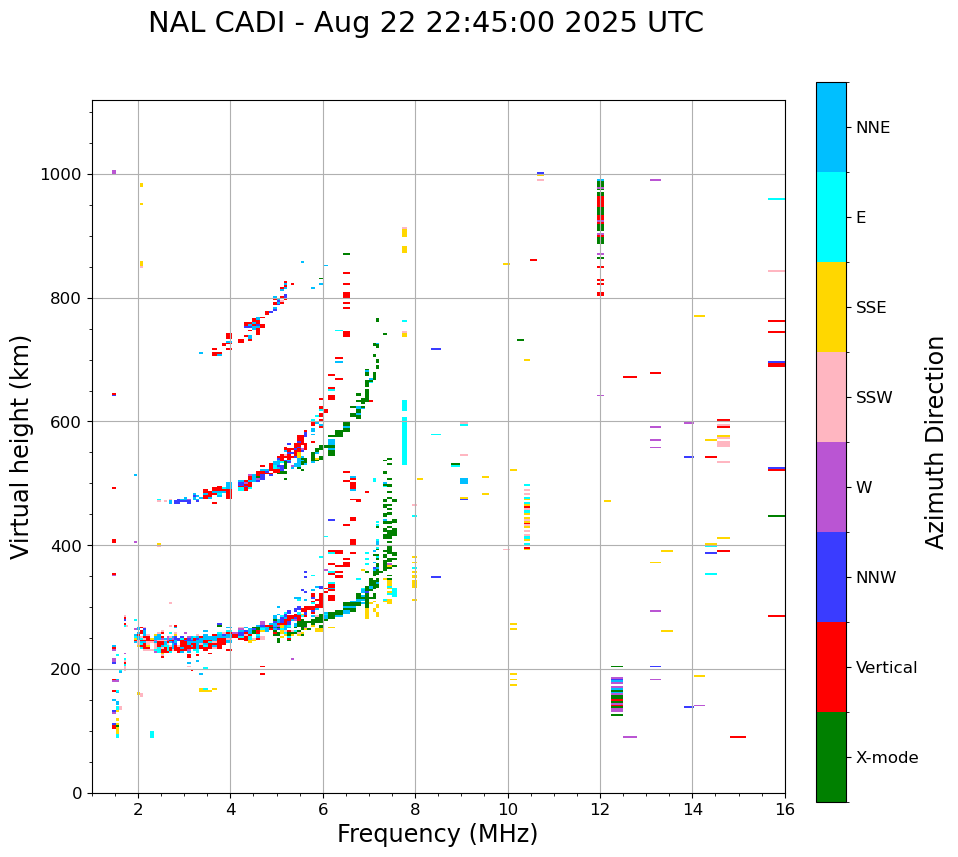 NAL CADI - Aug 22 22:45:00 2025 UTC

Virtual height (km)

1000
800
600
400
200
0

2
4
6
8
10
12
14
16

Frequency (MHz)

NNE
E
SSE
SSW
W
NNW
Vertical
X-mode

Azimuth Direction